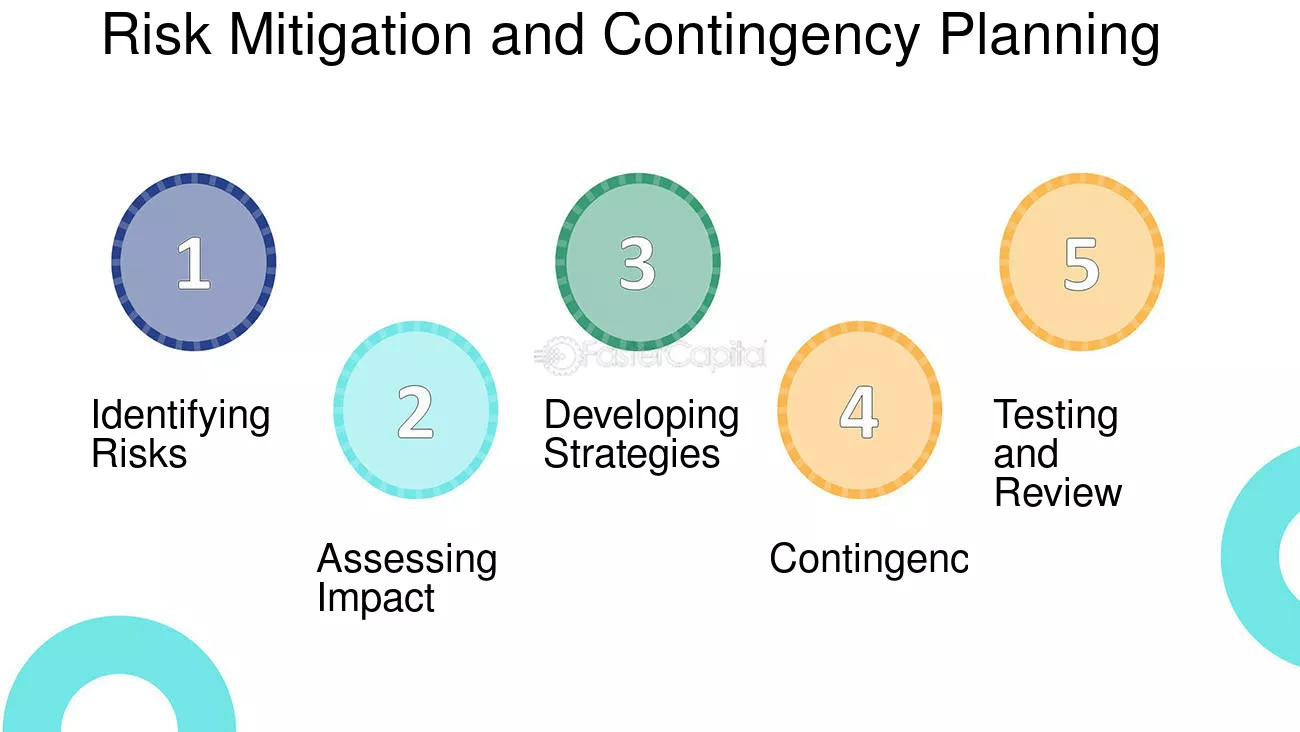 Risk Mitigation and Contingency Planning

1

Identifying Risks

2

Assessing Impact

3

Developing Strategies

4

Contingenc

5

Testing and Review

FasterCapital